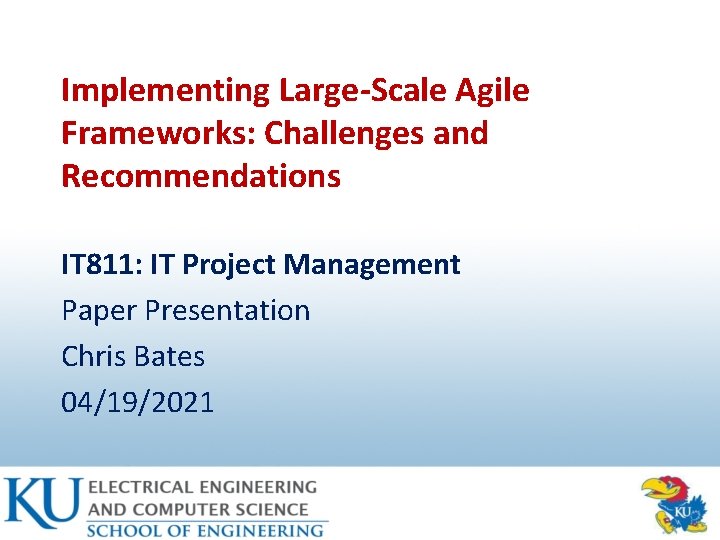 Implementing Large-Scale Agile Frameworks: Challenges and Recommendations

IT811: IT Project Management

Paper Presentation

Chris Bates

04/19/2021

KU ELECTRICAL ENGINEERING AND COMPUTER SCIENCE
SCHOOL OF ENGINEERING

KU